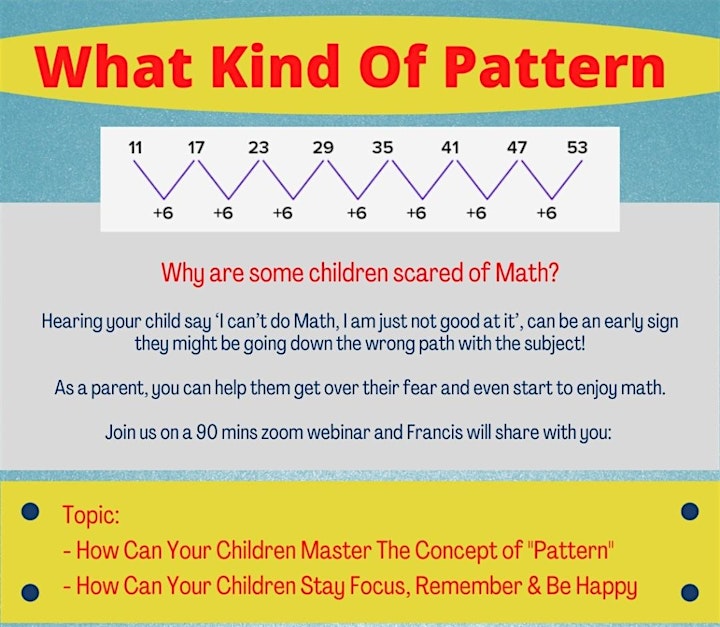 What Kind Of Pattern

11 17 23 29 35 41 47 53

+6 +6 +6 +6 +6 +6 +6

Why are some children scared of Math?

Hearing your child say 'I can't do Math, I am just not good at it', can be an early sign they might be going down the wrong path with the subject!

As a parent, you can help them get over their fear and even start to enjoy math.

Join us on a 90 mins zoom webinar and Francis will share with you:

Topic:
- How Can Your Children Master The Concept of "Pattern"
- How Can Your Children Stay Focus, Remember & Be Happy